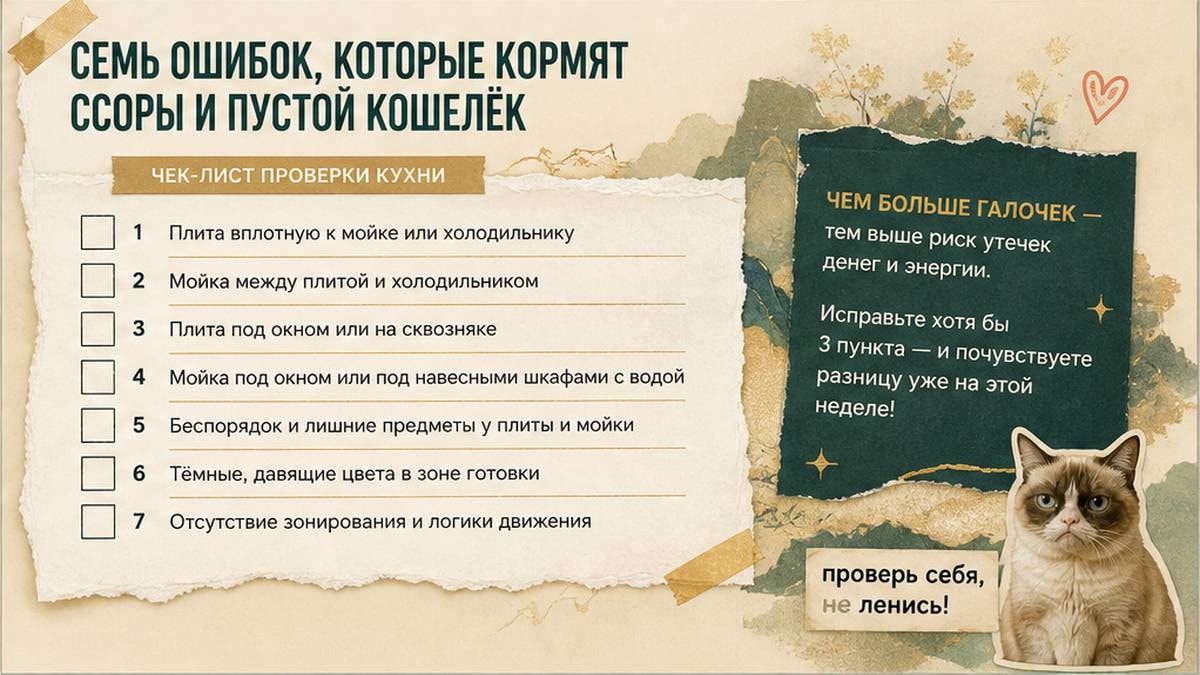 СЕМЬ ОШИБОК, КОТОРЫЕ КОРМЯТ ССОРЫ И ПУСТОЙ КОШЕЛЁК

ЧЕК-ЛИСТ ПРОВЕРКИ КУХНИ

1 Плита вплотную к мойке или холодильнику
2 Мойка между плитой и холодильником
3 Плита под окном или на сквозняке
4 Мойка под окном или под навесными шкафами с водой
5 Беспорядок и лишние предметы у плиты и мойки
6 Тёмные, давящие цвета в зоне готовки
7 Отсутствие зонирования и логики движения

ЧЕМ БОЛЬШЕ ГАЛОЧЕК — тем выше риск утечек денег и энергии.

Исправьте хотя бы 3 пункта — и почувствуете разницу уже на этой неделе!

проверь себя, не ленись!